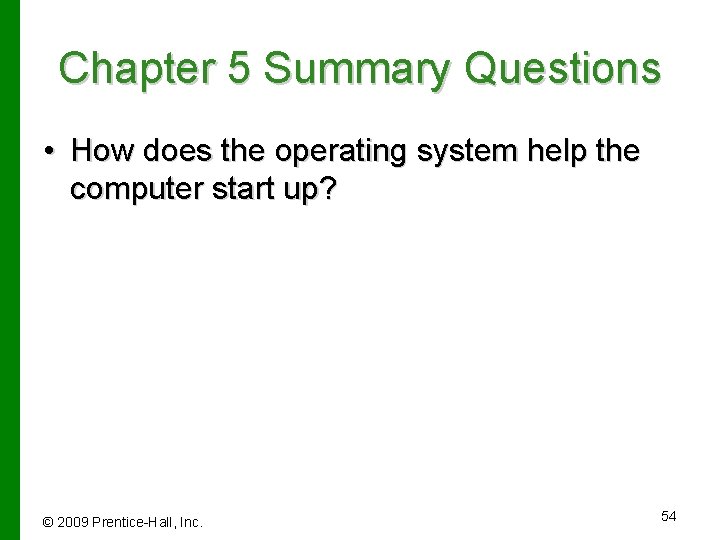 Chapter 5 Summary Questions

• How does the operating system help the computer start up?

© 2009 Prentice-Hall, Inc.

54